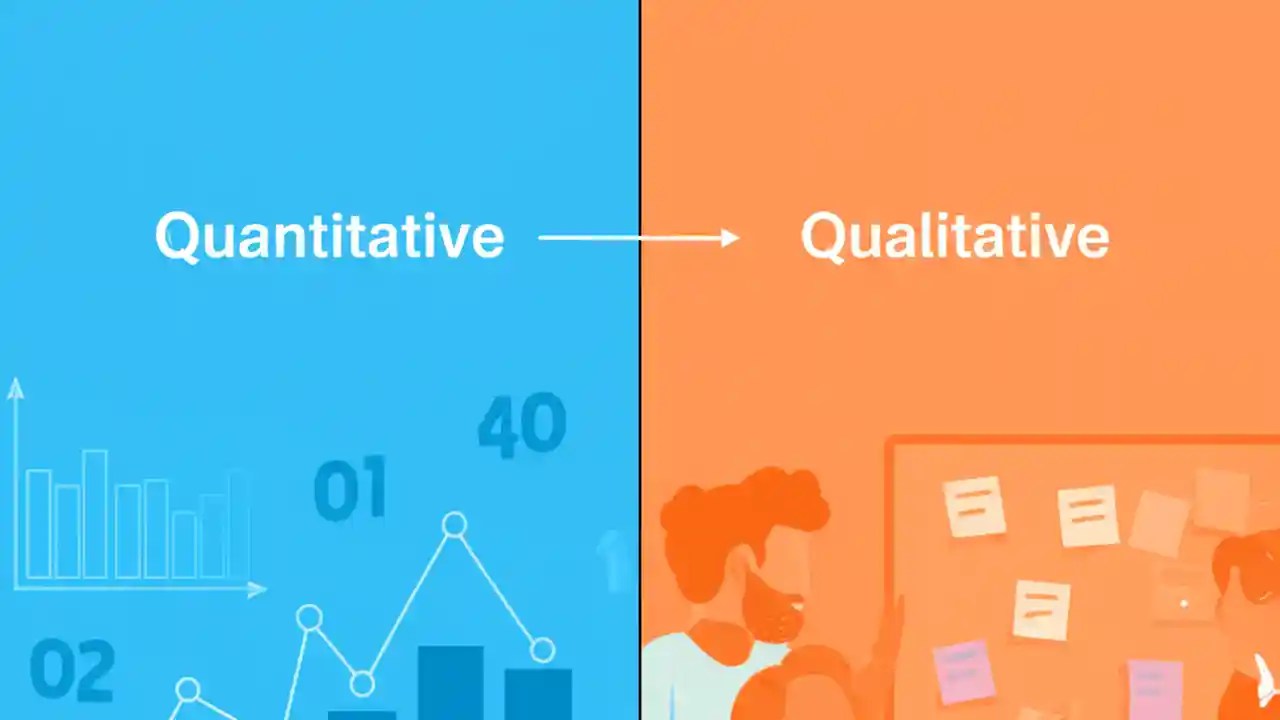 Quantitative

Qualitative

40

01

02